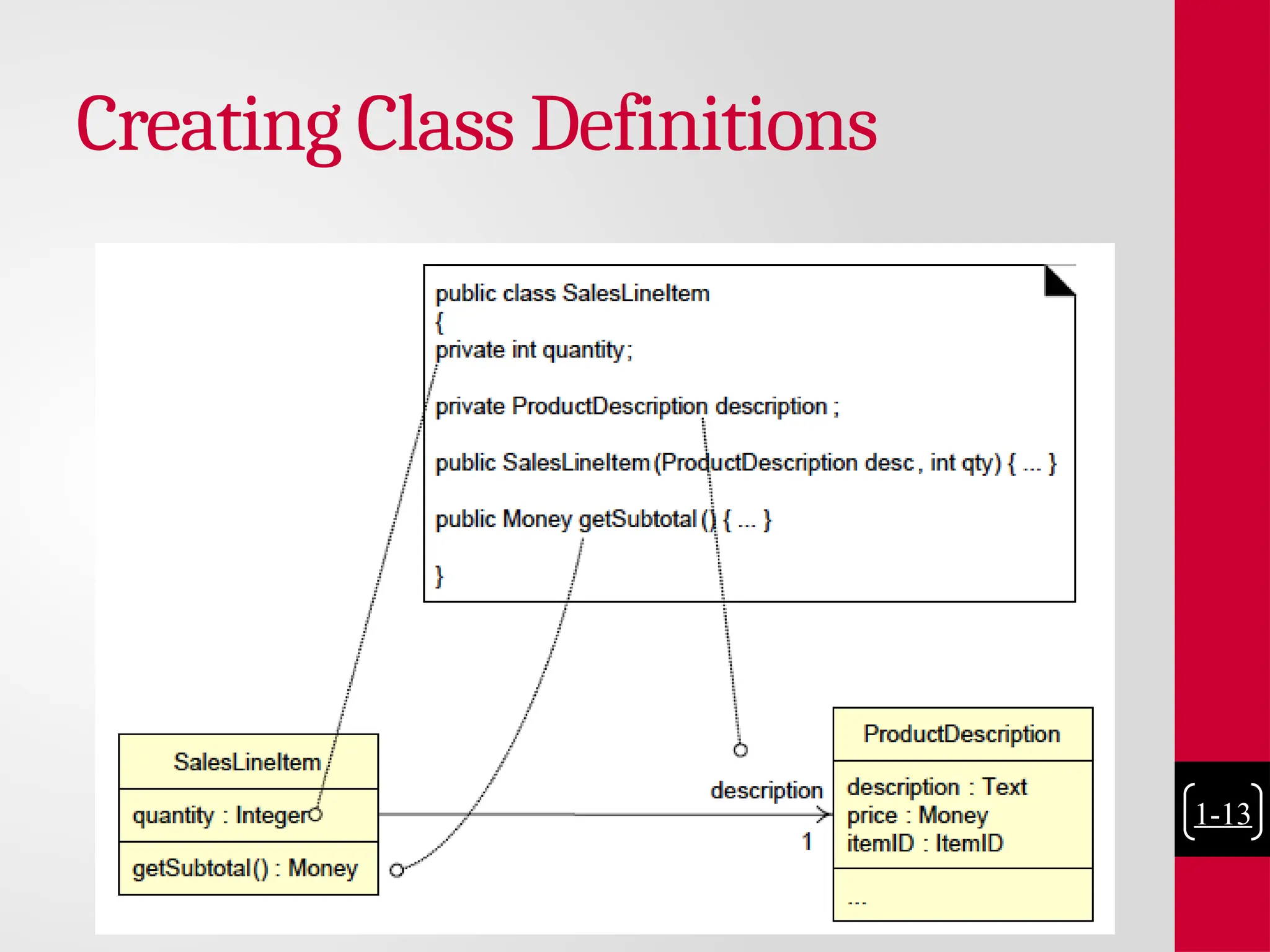 Creating Class Definitions

public class SalesLineItem
{
private int quantity;

private ProductDescription description ;

public SalesLineItem (ProductDescription desc , int qty) { ... }

public Money getSubtotal () { ... }

}

SalesLineItem

quantity : Integer

getSubtotal () : Money

description

1

ProductDescription

description : Text
price : Money
itemID : ItemID

...

1-13